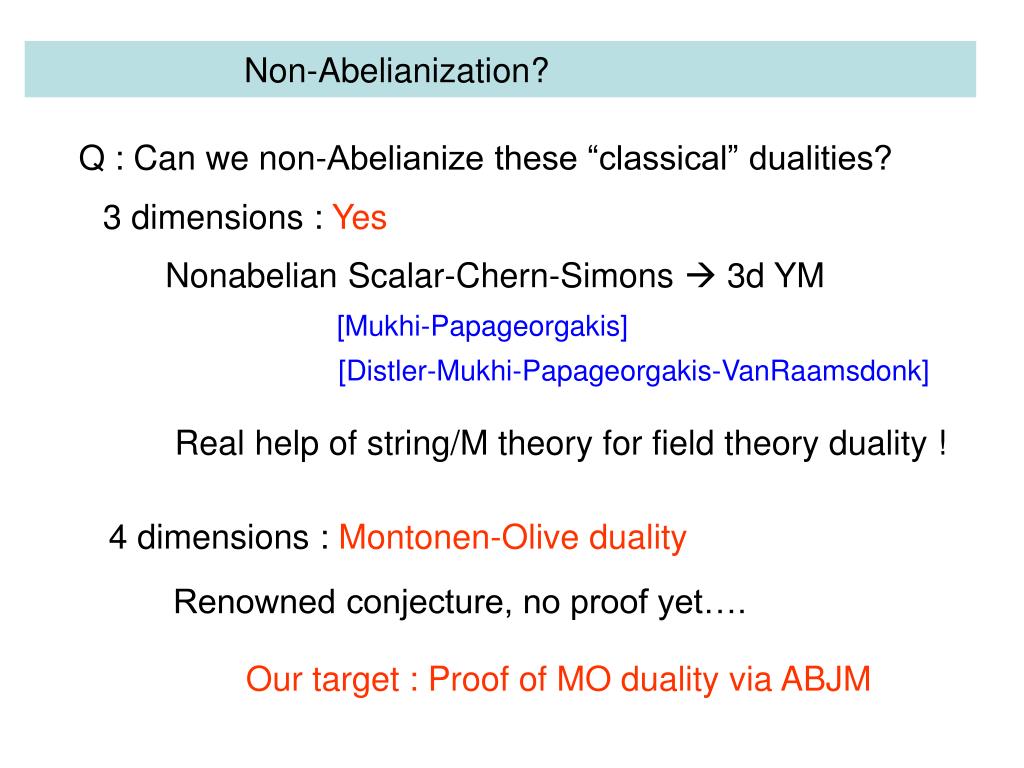 Non-Abelianization?

Q : Can we non-Abelianize these “classical” dualities?

3 dimensions : Yes

Nonabelian Scalar-Chern-Simons → 3d YM

[Mukhi-Papageorgakis]

[Distler-Mukhi-Papageorgakis-VanRaamsdonk]

Real help of string/M theory for field theory duality !

4 dimensions : Montonen-Olive duality

Renowned conjecture, no proof yet….

Our target : Proof of MO duality via ABJM